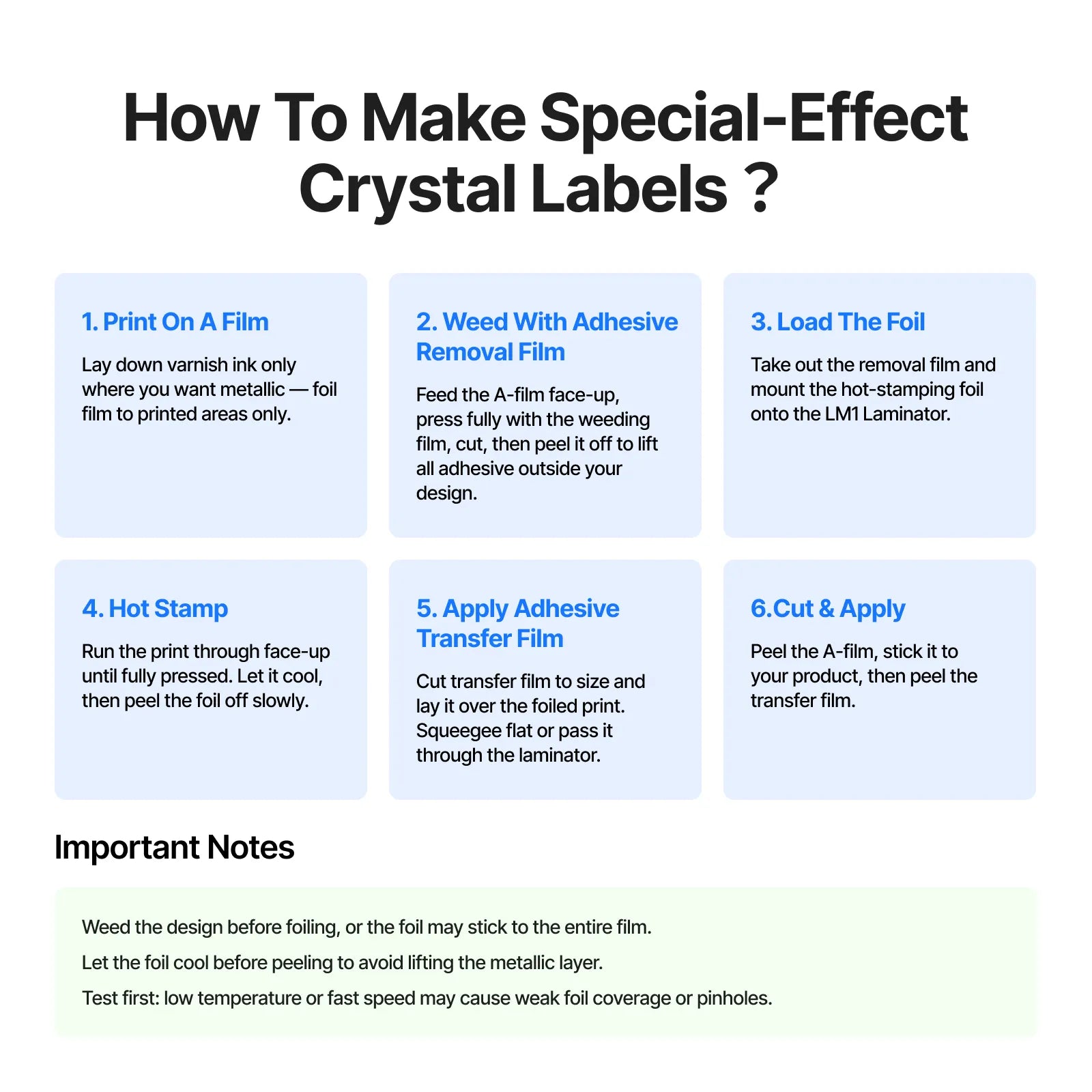 How To Make Special-Effect Crystal Labels ?

1. Print On A Film

Lay down varnish ink only where you want metallic — foil film to printed areas only.

2. Weed With Adhesive Removal Film

Feed the A-film face-up, press fully with the weeding film, cut, then peel it off to lift all adhesive outside your design.

3. Load The Foil

Take out the removal film and mount the hot-stamping foil onto the LM1 Laminator.

4. Hot Stamp

Run the print through face-up until fully pressed. Let it cool, then peel the foil off slowly.

5. Apply Adhesive Transfer Film

Cut transfer film to size and lay it over the foiled print. Squeegee flat or pass it through the laminator.

6.Cut & Apply

Peel the A-film, stick it to your product, then peel the transfer film.

Important Notes

Weed the design before foiling, or the foil may stick to the entire film.

Let the foil cool before peeling to avoid lifting the metallic layer.

Test first: low temperature or fast speed may cause weak foil coverage or pinholes.